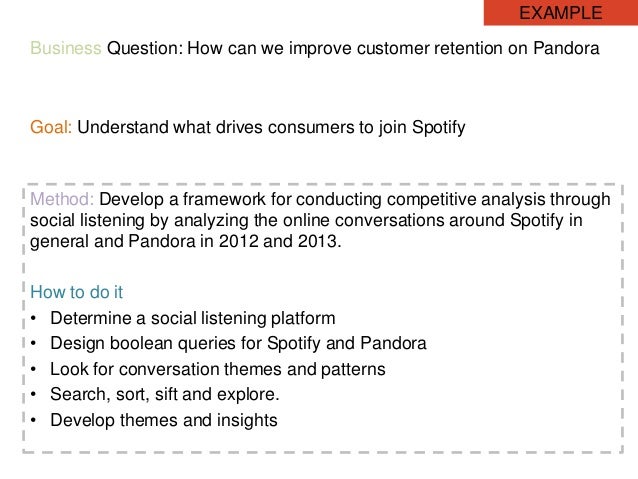 EXAMPLE

Business Question: How can we improve customer retention on Pandora

Goal: Understand what drives consumers to join Spotify

Method: Develop a framework for conducting competitive analysis through social listening by analyzing the online conversations around Spotify in general and Pandora in 2012 and 2013.

How to do it
• Determine a social listening platform
• Design boolean queries for Spotify and Pandora
• Look for conversation themes and patterns
• Search, sort, sift and explore.
• Develop themes and insights